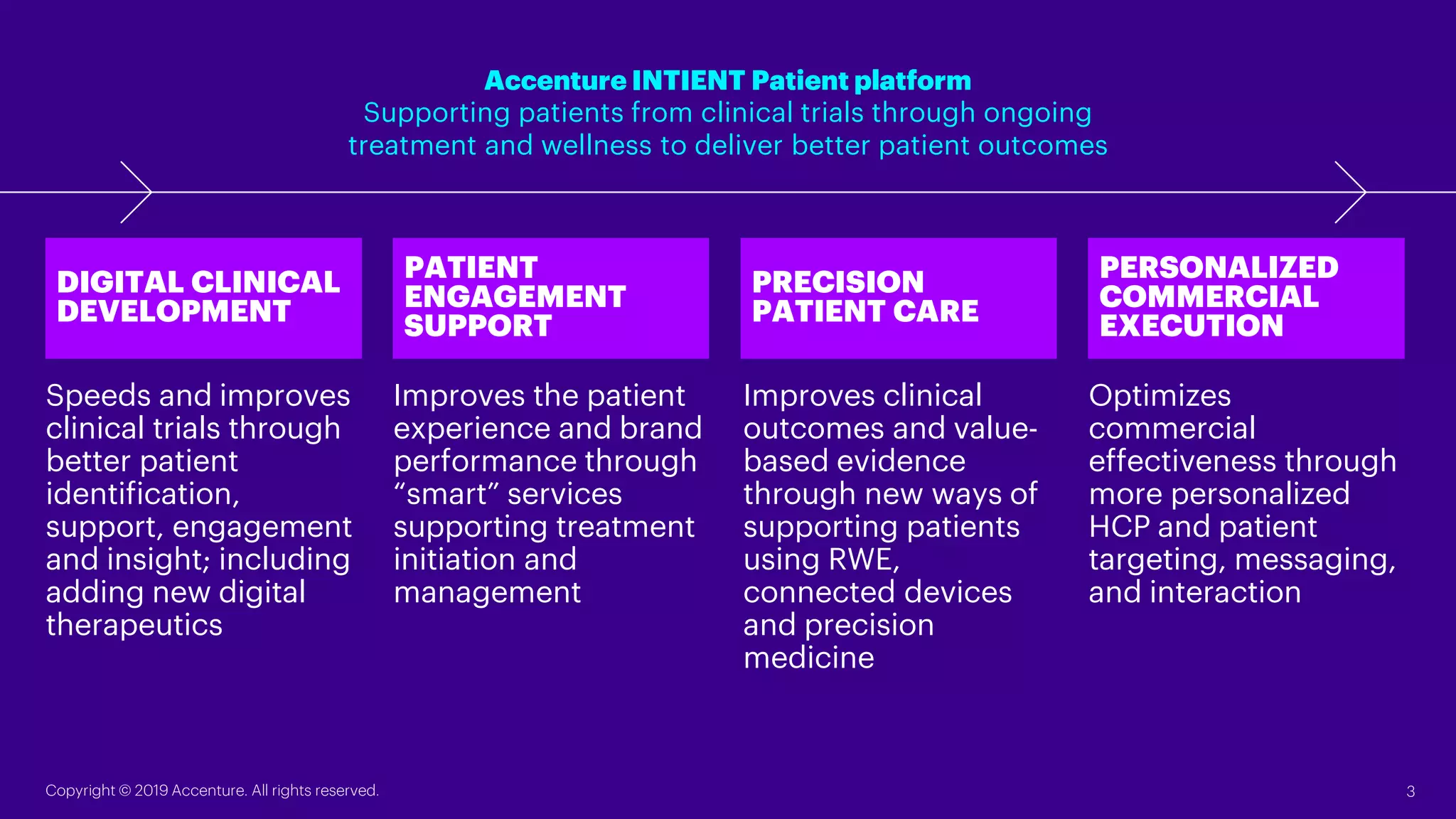 Accenture INTIENT Patient platform
Supporting patients from clinical trials through ongoing treatment and wellness to deliver better patient outcomes

DIGITAL CLINICAL DEVELOPMENT

Speeds and improves clinical trials through better patient identification, support, engagement and insight; including adding new digital therapeutics

PATIENT ENGAGEMENT SUPPORT

Improves the patient experience and brand performance through “smart” services supporting treatment initiation and management

PRECISION PATIENT CARE

Improves clinical outcomes and value-based evidence through new ways of supporting patients using RWE, connected devices and precision medicine

PERSONALIZED COMMERCIAL EXECUTION

Optimizes commercial effectiveness through more personalized HCP and patient targeting, messaging, and interaction

Copyright © 2019 Accenture. All rights reserved.

3